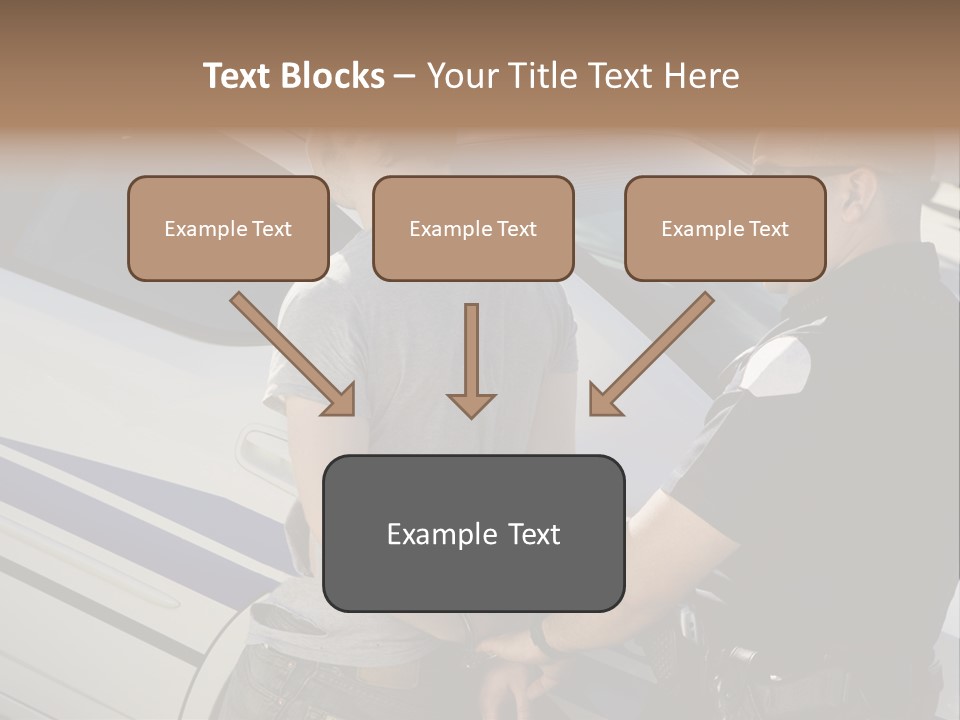 Text Blocks – Your Title Text Here

Example Text

Example Text

Example Text

Example Text